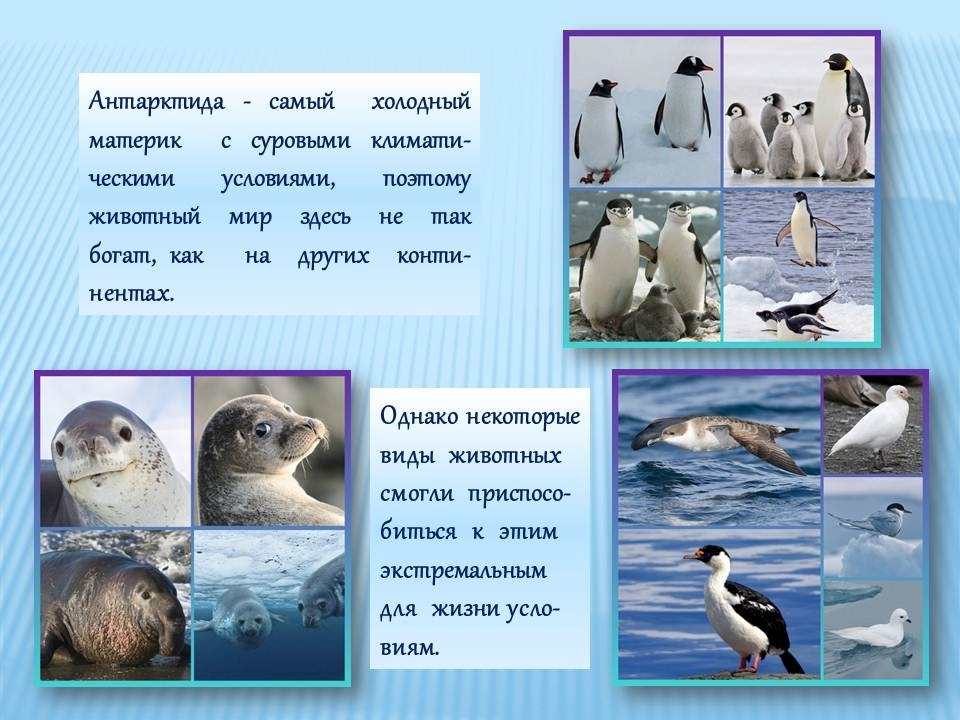 Антарктида - самый холодный материк с суровыми климатическими условиями, поэтому животный мир здесь не так богат, как на других континентах.

Однако некоторые виды животных смогли приспособиться к этим экстремальным для жизни условиям.